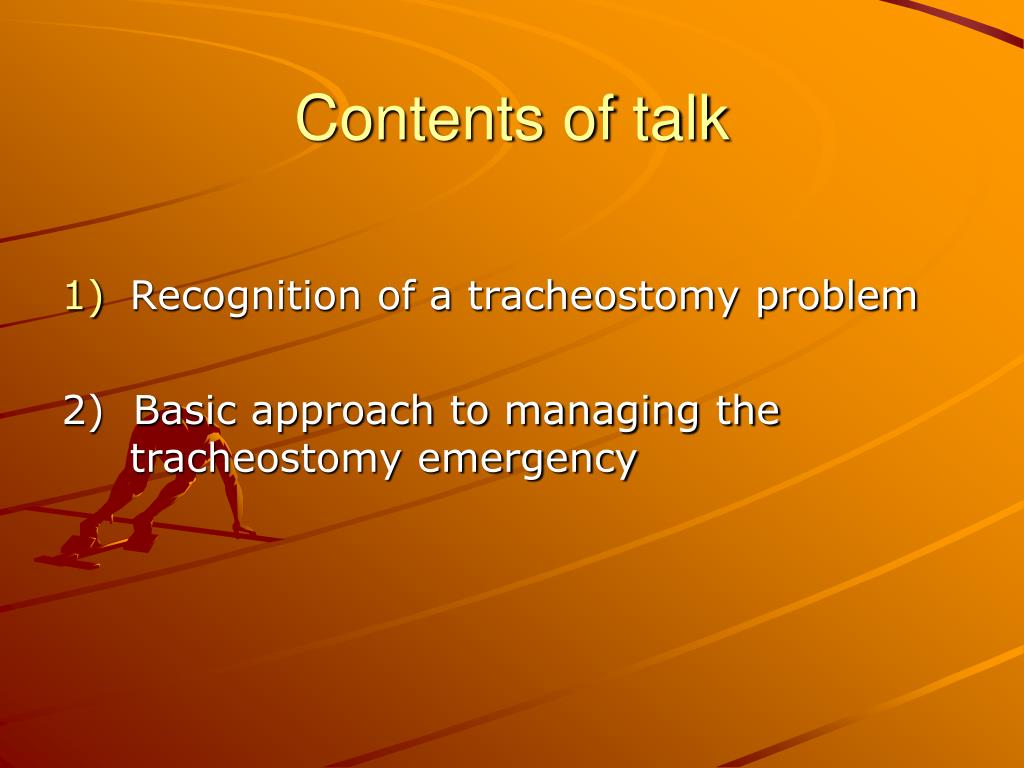 Contents of talk

1) Recognition of a tracheostomy problem

2) Basic approach to managing the tracheostomy emergency